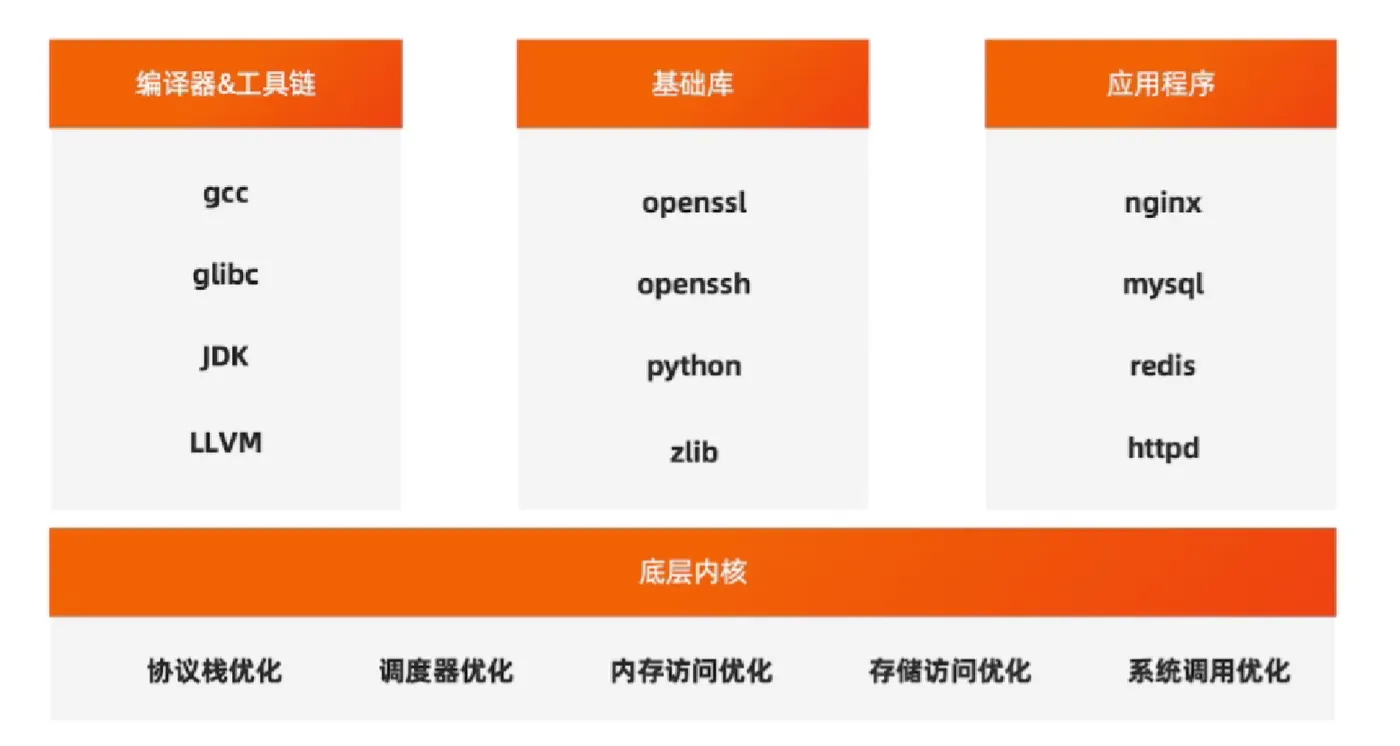 编译器&工具链

gcc

glibc

JDK

LLVM

基础库

openssl

openssh

python

zlib

应用程序

nginx

mysql

redis

httpd

底层内核

协议栈优化

调度器优化

内存访问优化

存储访问优化

系统调用优化